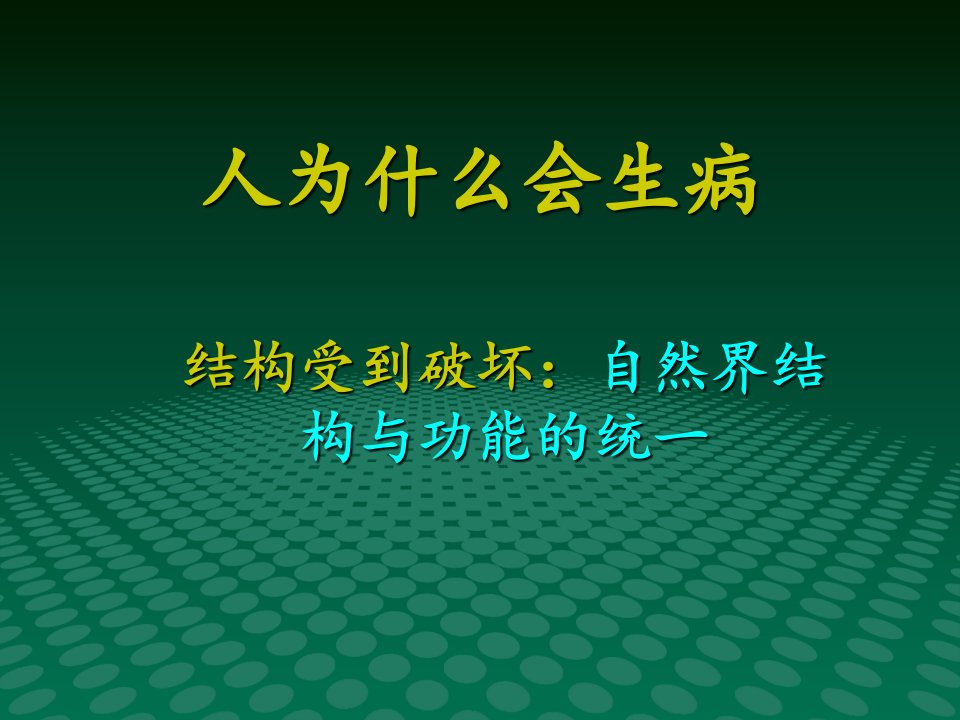 人为什么会生病

结构受到破坏：自然界结构与功能的统一